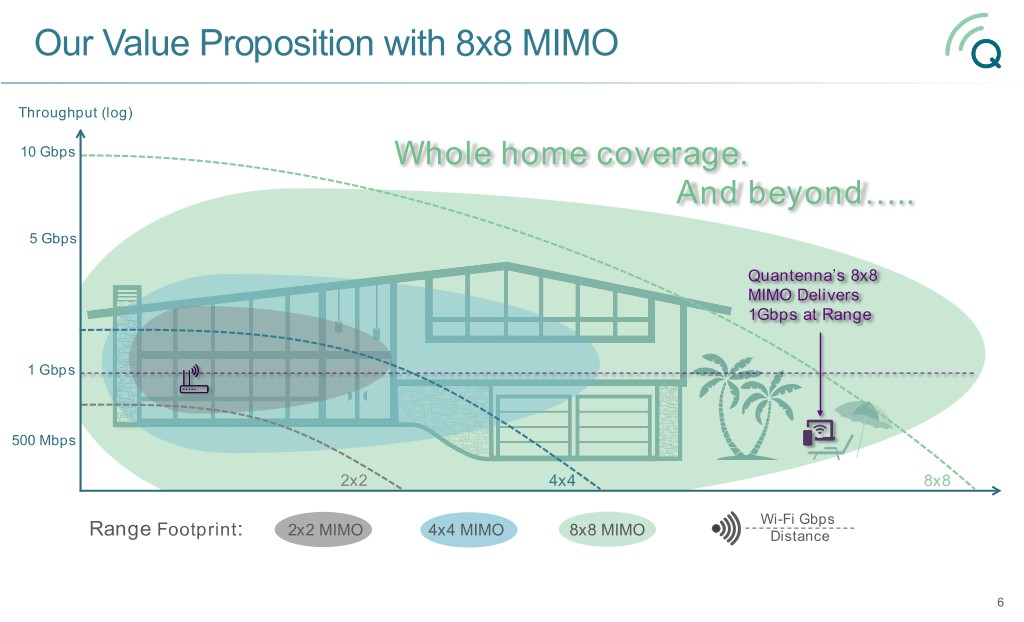 Our Value Proposition with 8x8 MIMO

Q

Throughput (log)

10 Gbps

5 Gbps

1 Gbps

500 Mbps

Whole home coverage.
And beyond…..

Quantenna's 8x8 MIMO Delivers 1Gbps at Range

2x2

4x4

8x8

Range Footprint:

2x2 MIMO

4x4 MIMO

8x8 MIMO

Wi-Fi Gbps
Distance

6